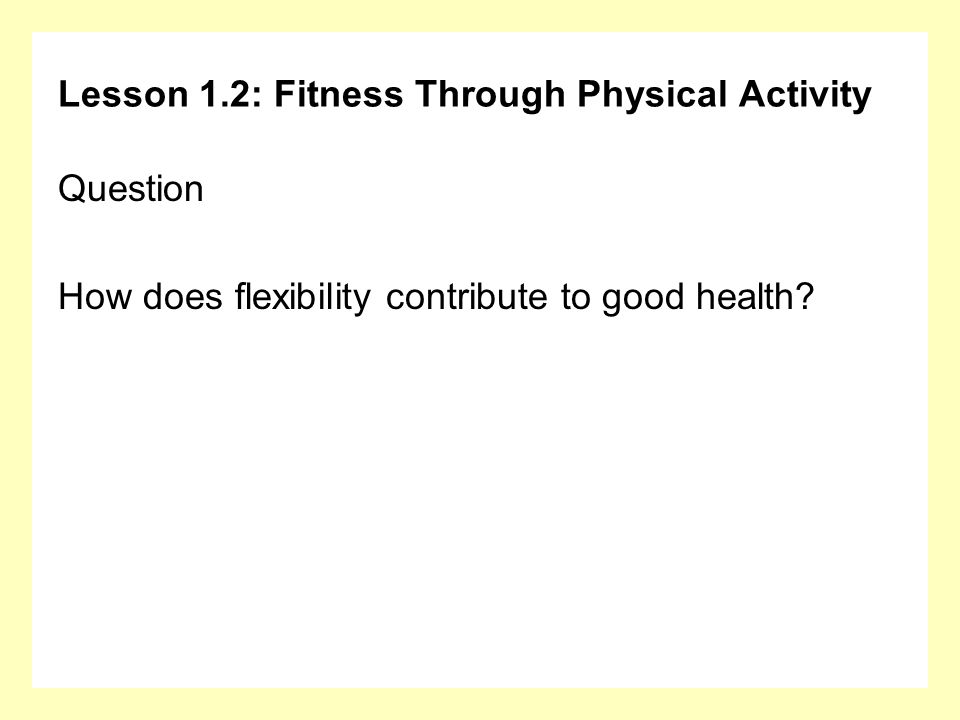 Lesson 1.2: Fitness Through Physical Activity

Question

How does flexibility contribute to good health?